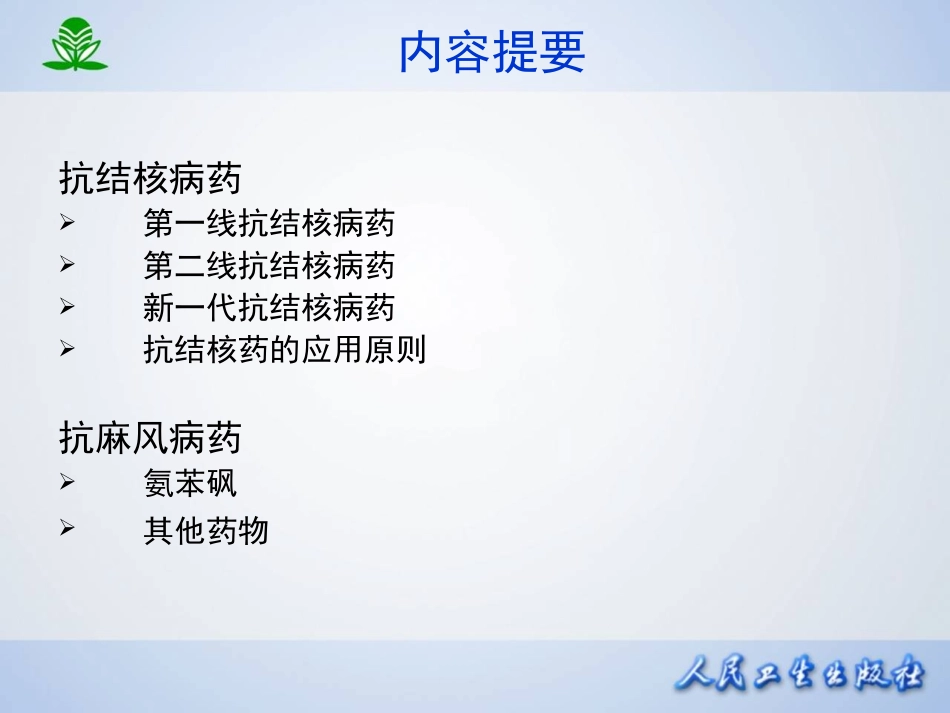 内容提要

抗结核病药
➢ 第一线抗结核病药
➢ 第二线抗结核病药
➢ 新一代抗结核病药
➢ 抗结核药的应用原则

抗麻风病药
➢ 氨苯砜
➢ 其他药物

人民卫生出版社